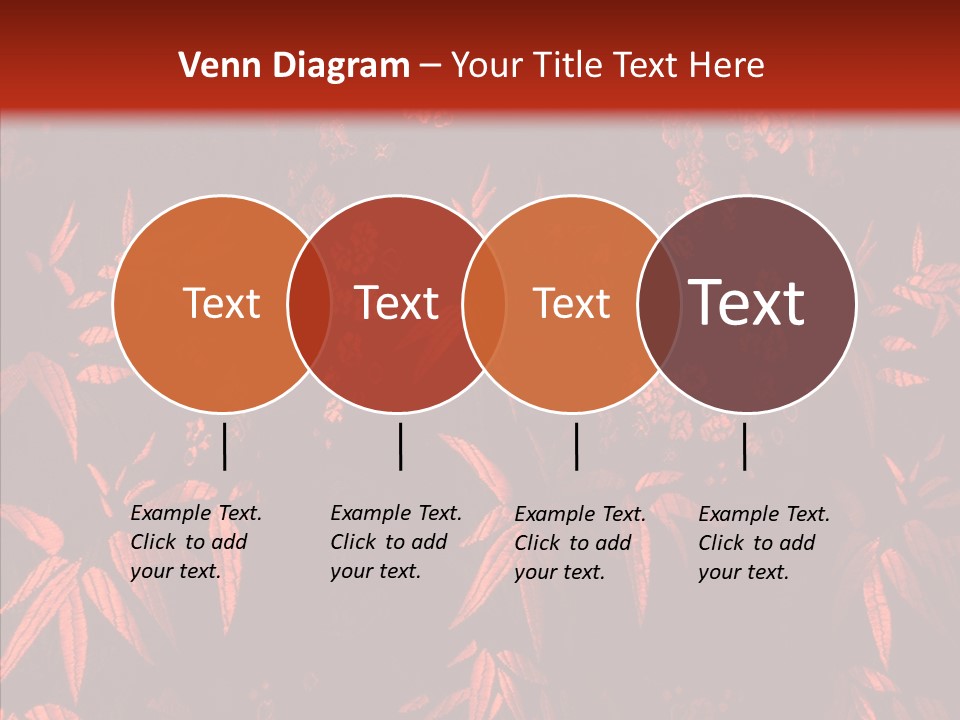 Venn Diagram – Your Title Text Here

Text

Text

Text

Text

Example Text. Click to add your text.

Example Text. Click to add your text.

Example Text. Click to add your text.

Example Text. Click to add your text.